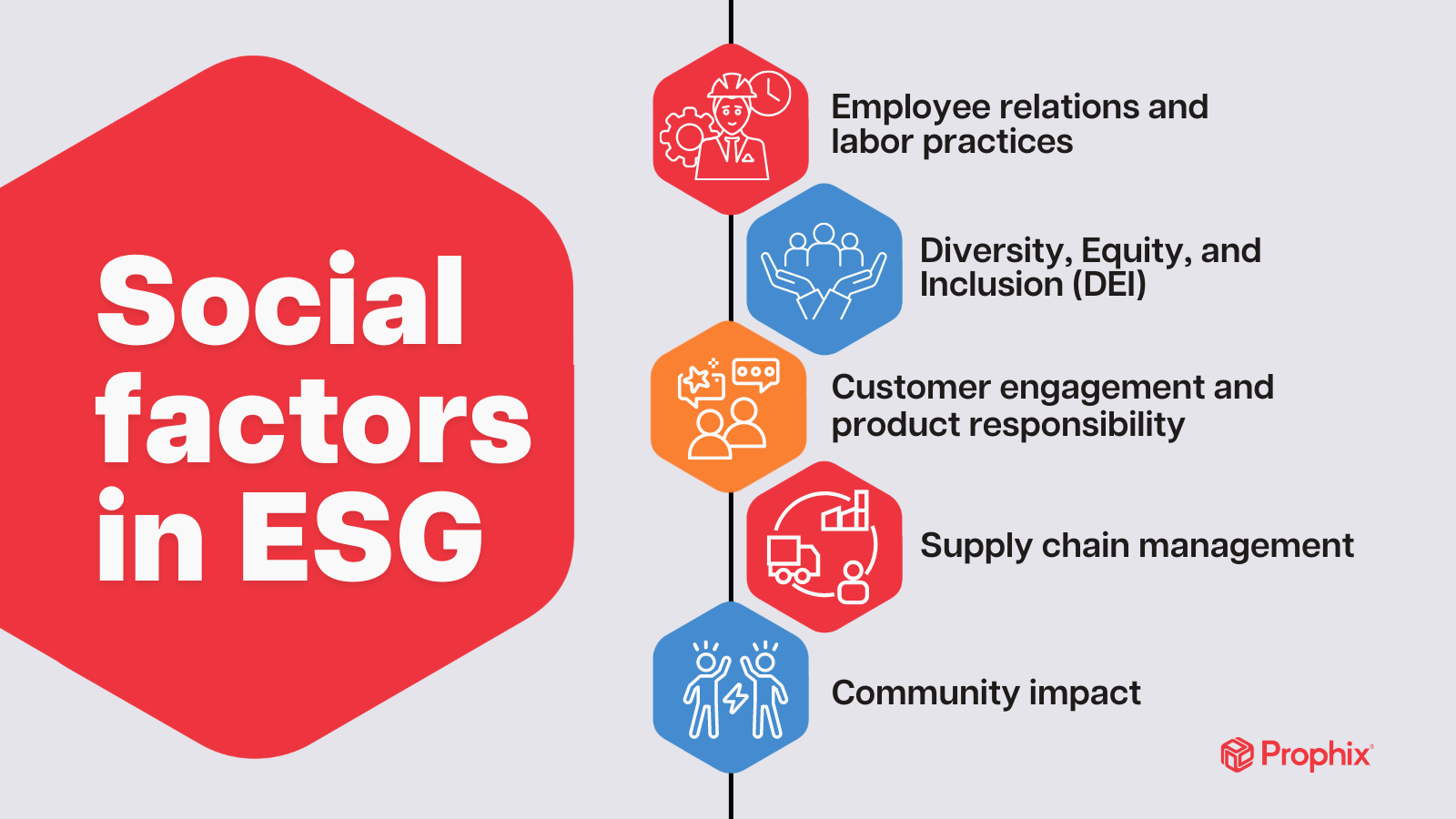 Social factors in ESG

Employee relations and labor practices

Diversity, Equity, and Inclusion (DEI)

Customer engagement and product responsibility

Supply chain management

Community impact

Prophix